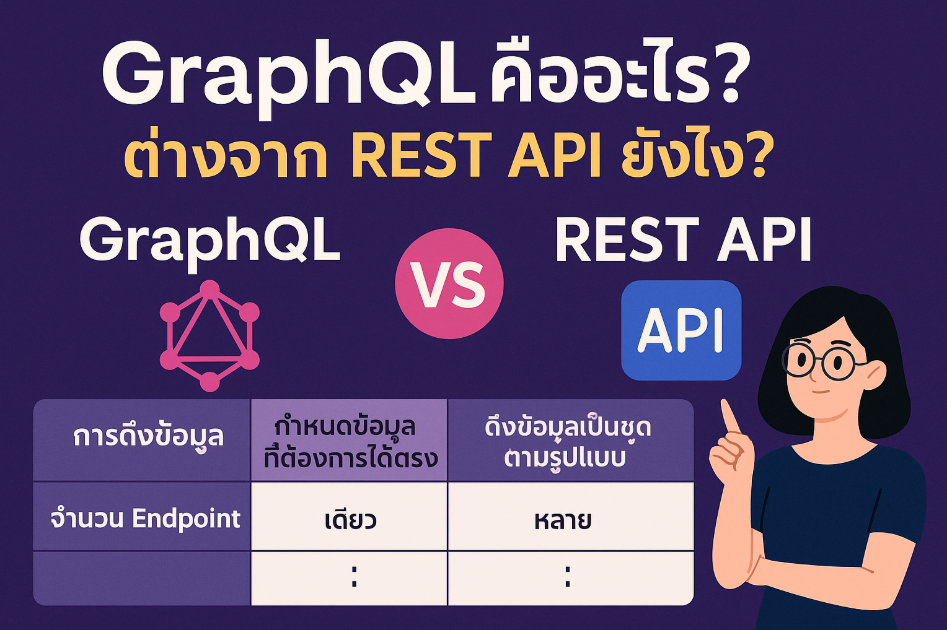 GraphQL คืออะไร?
ต่างจาก REST API ยังไง?

GraphQL

VS

REST API

API

| การดึงข้อมูล | กำหนดข้อมูลที่ต้องการได้ตรง | ดึงข้อมูลเป็นชุดตามรูปแบบ |
|---|---|---|
| จำนวน Endpoint | เดียว | หลาย |
| | : | : |